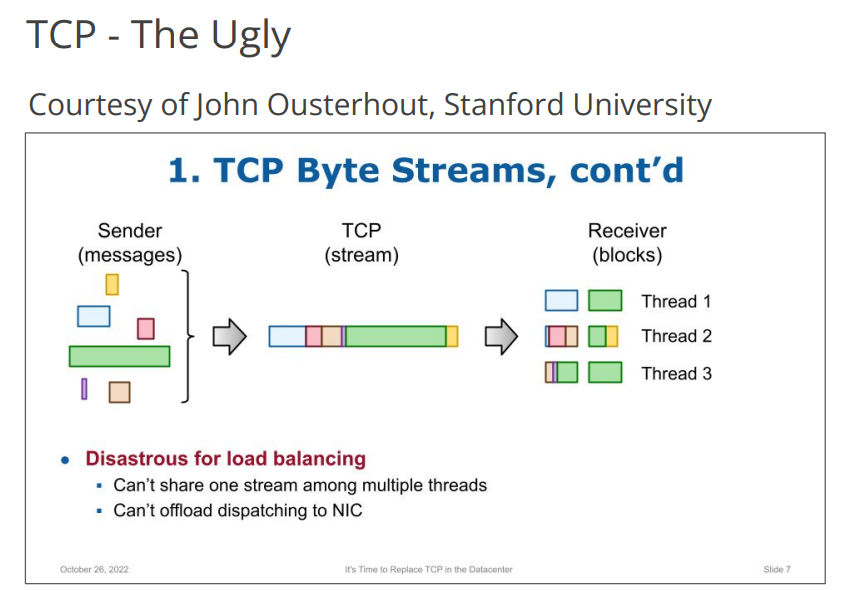 TCP - The Ugly

Courtesy of John Ousterhout, Stanford University

1. TCP Byte Streams, cont'd

Sender (messages)

TCP (stream)

Receiver (blocks)

Thread 1

Thread 2

Thread 3

• Disastrous for load balancing
▪ Can't share one stream among multiple threads
▪ Can't offload dispatching to NIC

October 26, 2022

It's Time to Replace TCP in the Datacenter

Slide 7